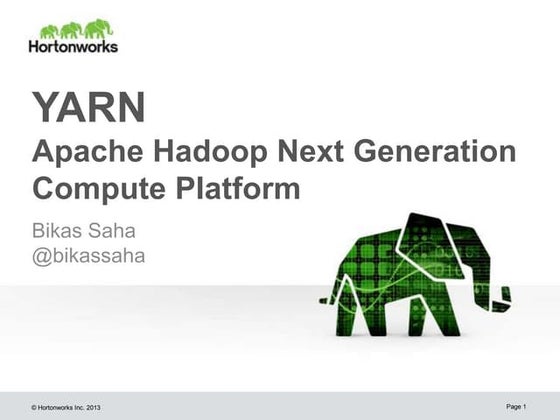 Hortonworks

YARN
Apache Hadoop Next Generation Compute Platform

Bikas Saha
@bikassaha

© Hortonworks Inc. 2013

Page 1